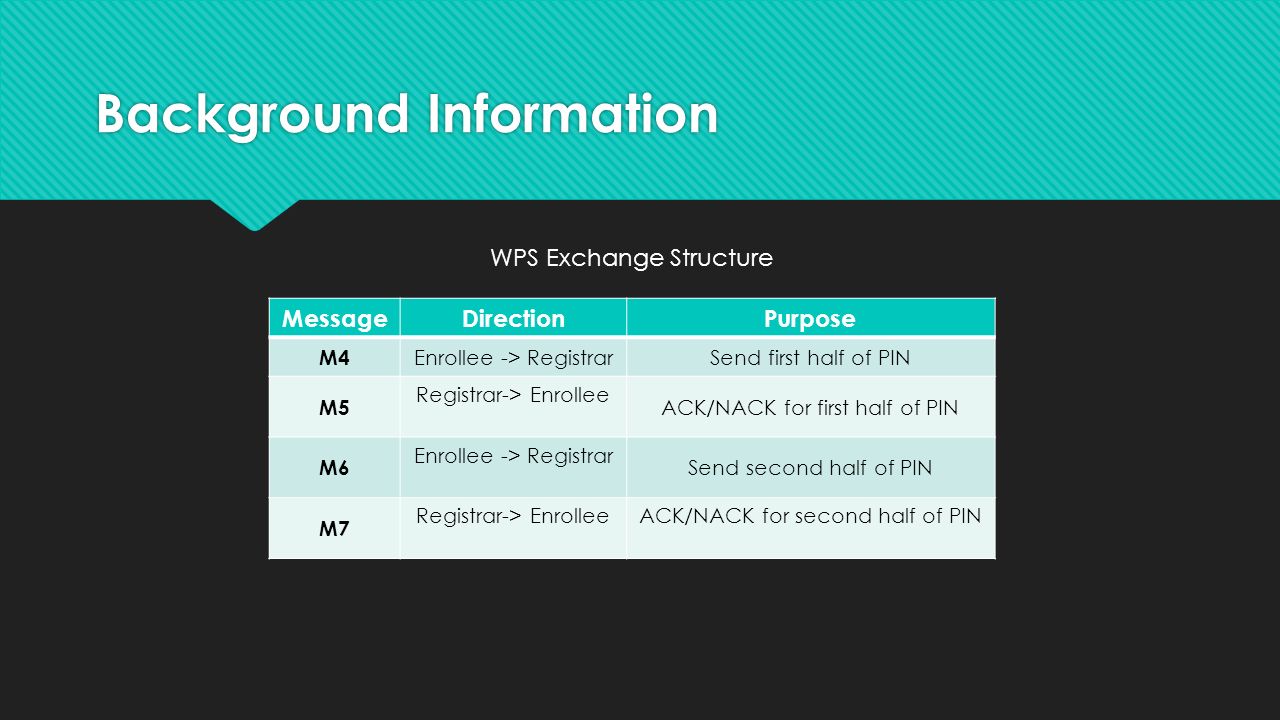 Background Information

WPS Exchange Structure

| Message | Direction | Purpose |
|---|---|---|
| M4 | Enrollee -> Registrar | Send first half of PIN |
| M5 | Registrar-> Enrollee | ACK/NACK for first half of PIN |
| M6 | Enrollee -> Registrar | Send second half of PIN |
| M7 | Registrar-> Enrollee | ACK/NACK for second half of PIN |